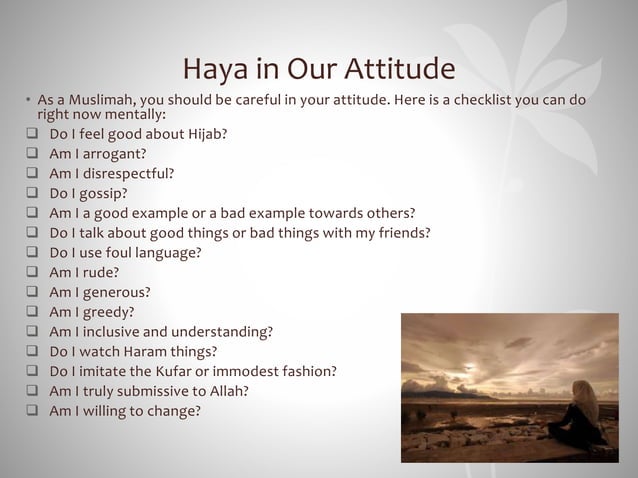 Haya in Our Attitude

• As a Muslimah, you should be careful in your attitude. Here is a checklist you can do right now mentally:

❑ Do I feel good about Hijab?
❑ Am I arrogant?
❑ Am I disrespectful?
❑ Do I gossip?
❑ Am I a good example or a bad example towards others?
❑ Do I talk about good things or bad things with my friends?
❑ Do I use foul language?
❑ Am I rude?
❑ Am I generous?
❑ Am I greedy?
❑ Am I inclusive and understanding?
❑ Do I watch Haram things?
❑ Do I imitate the Kufar or immodest fashion?
❑ Am I truly submissive to Allah?
❑ Am I willing to change?